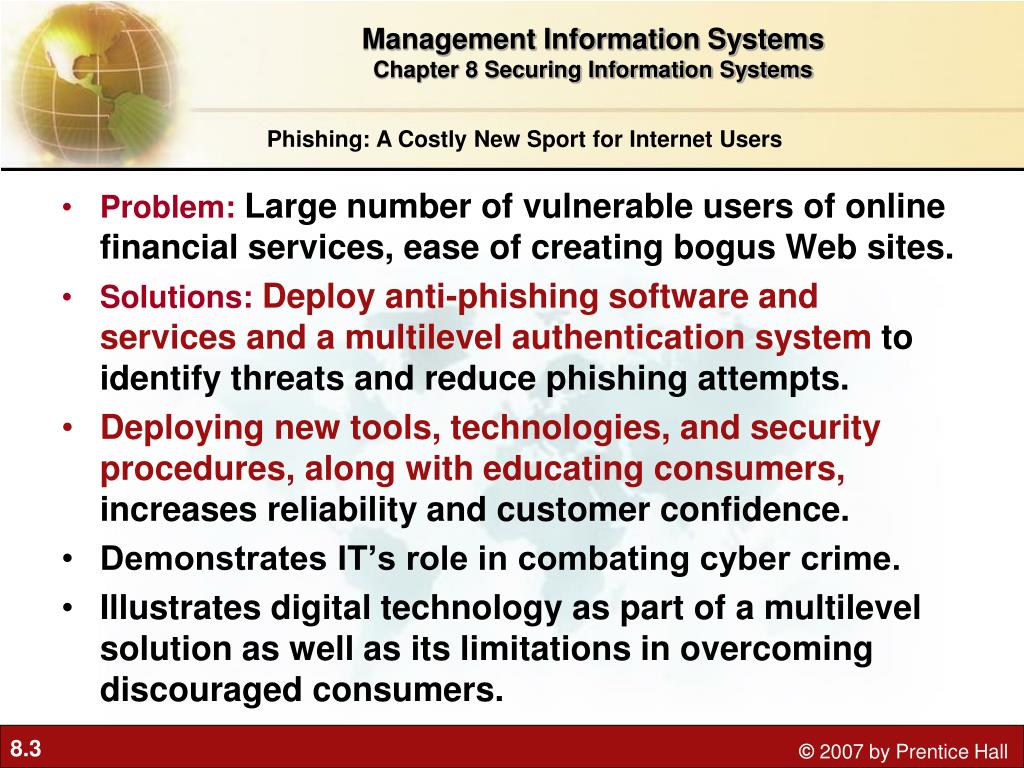 Management Information Systems
Chapter 8 Securing Information Systems

Phishing: A Costly New Sport for Internet Users

• Problem: Large number of vulnerable users of online financial services, ease of creating bogus Web sites.
• Solutions: Deploy anti-phishing software and services and a multilevel authentication system to identify threats and reduce phishing attempts.
• Deploying new tools, technologies, and security procedures, along with educating consumers, increases reliability and customer confidence.
• Demonstrates IT's role in combating cyber crime.
• Illustrates digital technology as part of a multilevel solution as well as its limitations in overcoming discouraged consumers.

8.3

© 2007 by Prentice Hall